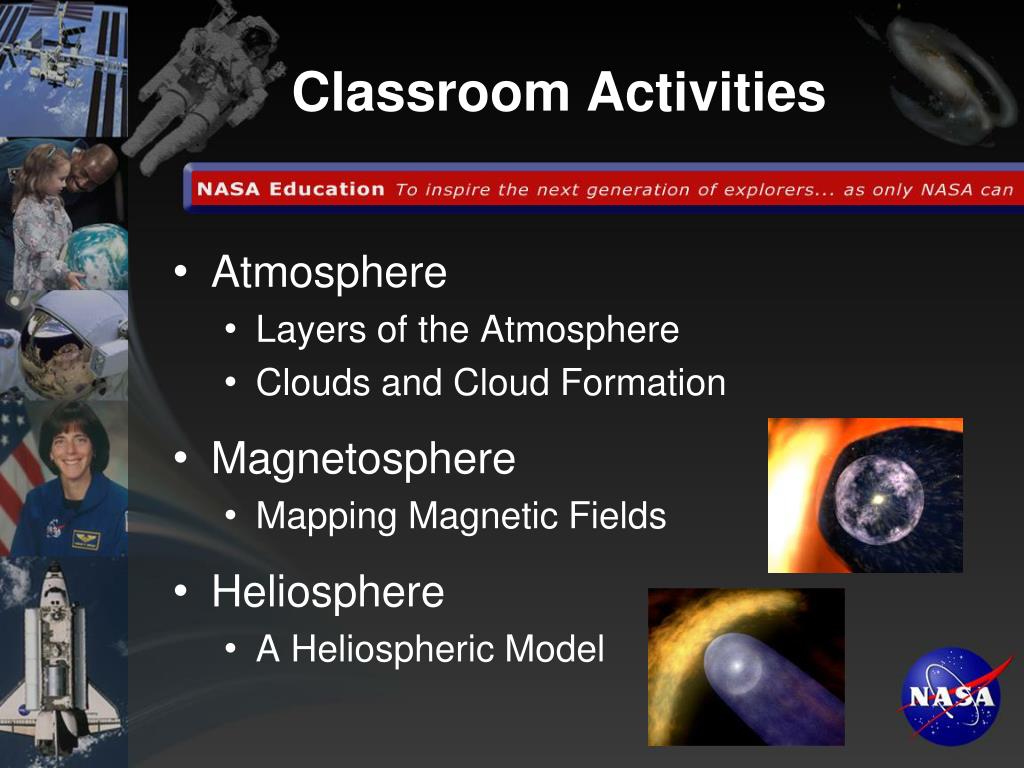 Classroom Activities

NASA Education To inspire the next generation of explorers... as only NASA can

• Atmosphere
  • Layers of the Atmosphere
  • Clouds and Cloud Formation
• Magnetosphere
  • Mapping Magnetic Fields
• Heliosphere
  • A Heliospheric Model

NASA